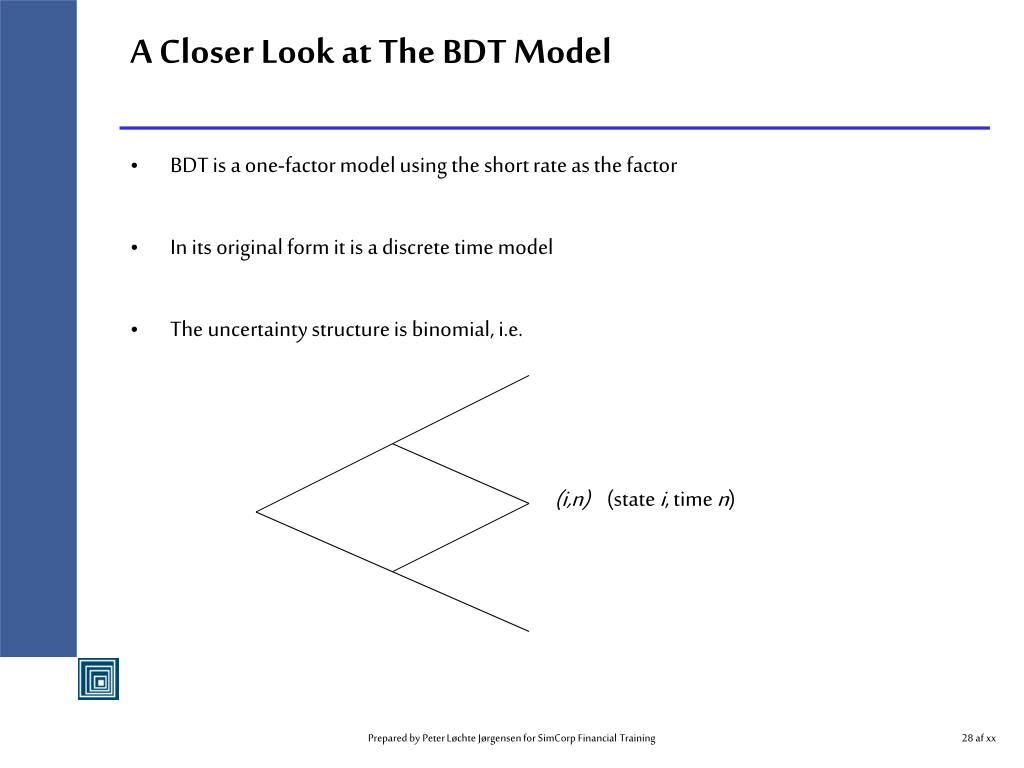 A Closer Look at The BDT Model

• BDT is a one-factor model using the short rate as the factor

• In its original form it is a discrete time model

• The uncertainty structure is binomial, i.e.

(i,n) (state i, time n)

Prepared by Peter Løchte Jørgensen for SimCorp Financial Training

28 af xx